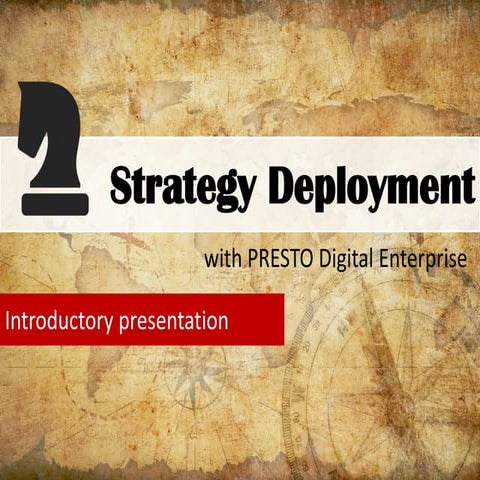 Strategy Deployment

with PRESTO Digital Enterprise

Introductory presentation